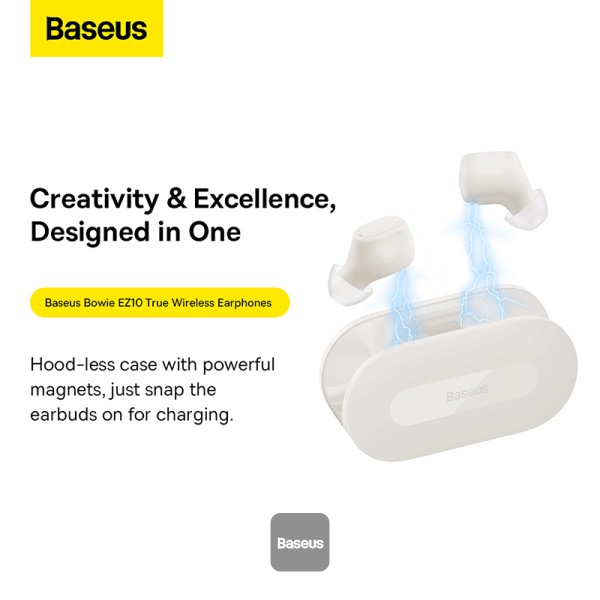 Baseus

Creativity & Excellence, Designed in One

Baseus Bowie EZ10 True Wireless Earphones

Hood-less case with powerful magnets, just snap the earbuds on for charging.

Baseus

Baseus